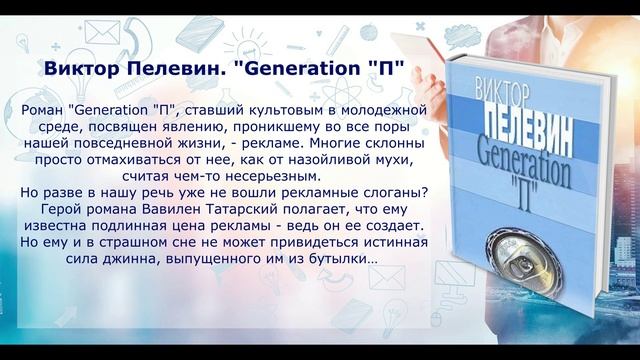 Виктор Пелевин. "Generation "П"

Роман "Generation "П", ставший культовым в молодежной среде, посвящен явлению, проникшему во все поры нашей повседневной жизни, - рекламе. Многие склонны просто отмахиваться от нее, как от назойливой мухи, считая чем-то несерьезным.
Но разве в нашу речь уже не вошли рекламные слоганы? Герой романа Вавилен Татарский полагает, что ему известна подлинная цена рекламы - ведь он ее создает. Но ему и в страшном сне не может привидеться истинная сила джинна, выпущенного им из бутылки…

ВИКТОР
ПЕЛЕВИН
Generation
"П"